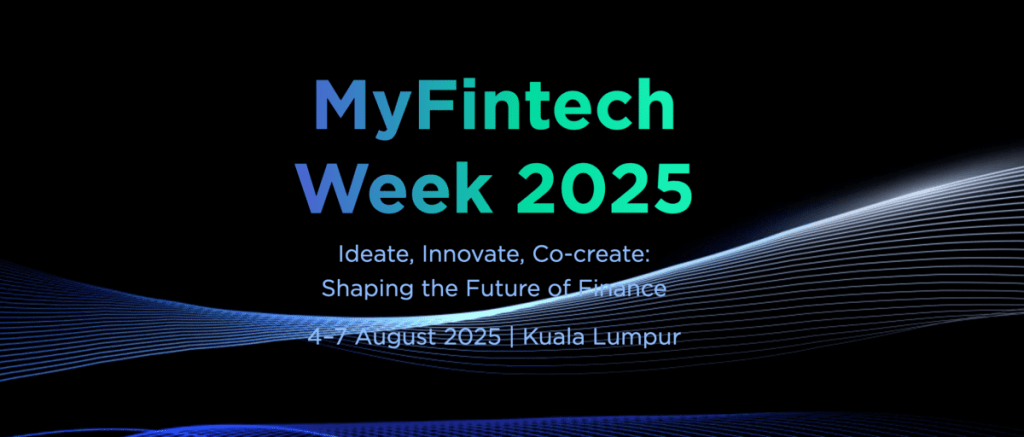 MyFintech Week 2025

Ideate, Innovate, Co-create: Shaping the Future of Finance

4-7 August 2025 | Kuala Lumpur